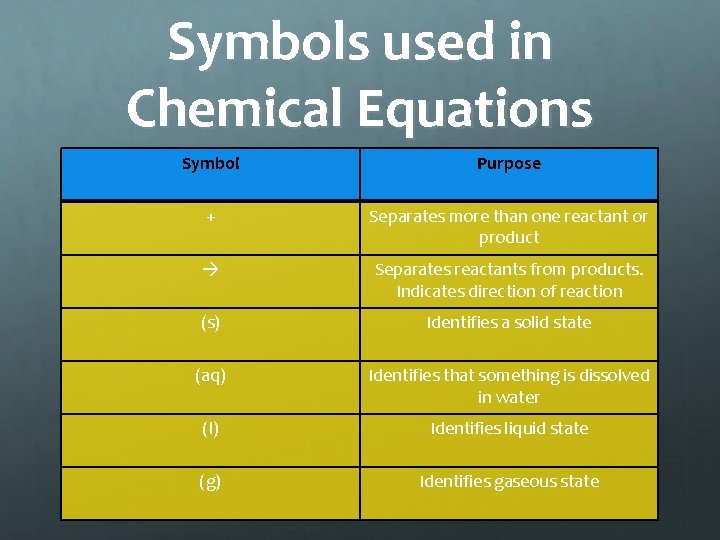 Symbols used in Chemical Equations

| Symbol | Purpose |
|---|---|
| + | Separates more than one reactant or product |
| → | Separates reactants from products. Indicates direction of reaction |
| (s) | Identifies a solid state |
| (aq) | Identifies that something is dissolved in water |
| (l) | Identifies liquid state |
| (g) | Identifies gaseous state |